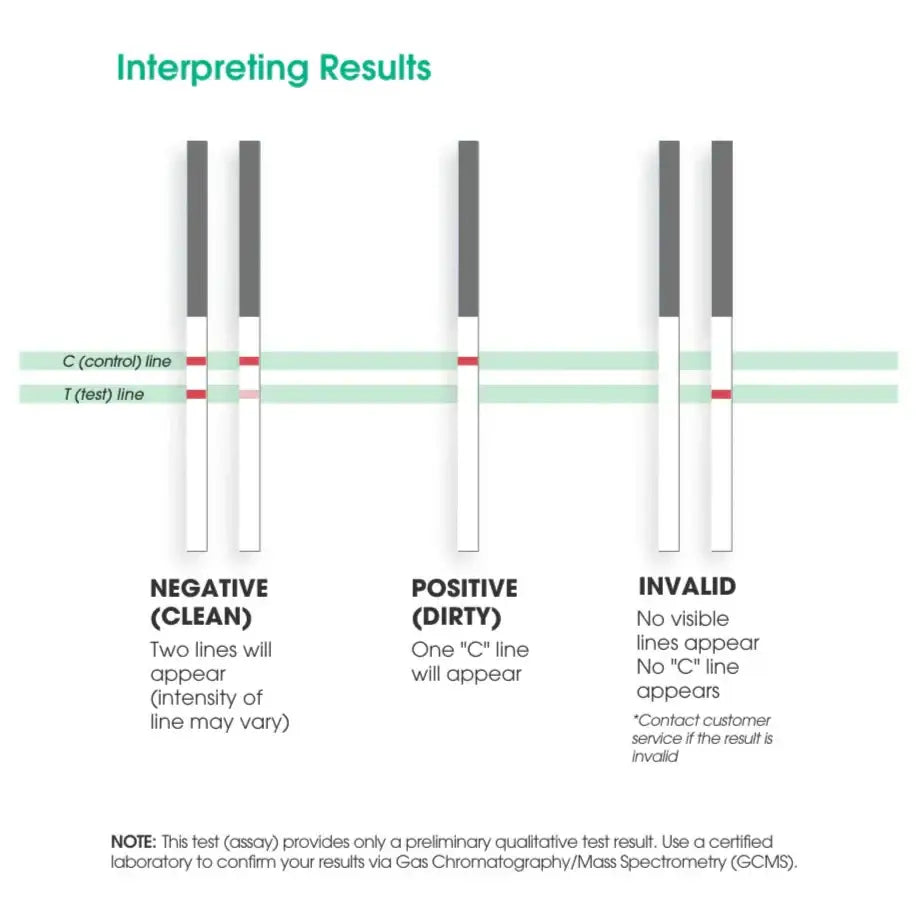 Interpreting Results

C (control) line
T (test) line

NEGATIVE (CLEAN)
Two lines will appear (intensity of line may vary)

POSITIVE (DIRTY)
One "C" line will appear

INVALID
No visible lines appear
No "C" line appears
*Contact customer service if the result is invalid

NOTE: This test (assay) provides only a preliminary qualitative test result. Use a certified laboratory to confirm your results via Gas Chromatography/Mass Spectrometry (GCMS).